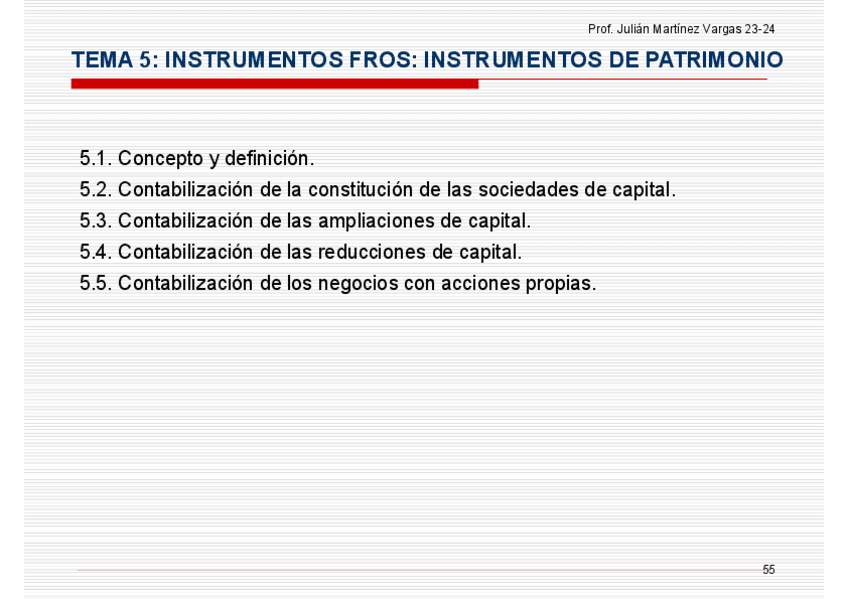 Prof. Julián Martínez Vargas 23-24

TEMA 5: INSTRUMENTOS FROS: INSTRUMENTOS DE PATRIMONIO

5.1. Concepto y definición.
5.2. Contabilización de la constitución de las sociedades de capital.
5.3. Contabilización de las ampliaciones de capital.
5.4. Contabilización de las reducciones de capital.
5.5. Contabilización de los negocios con acciones propias.

55